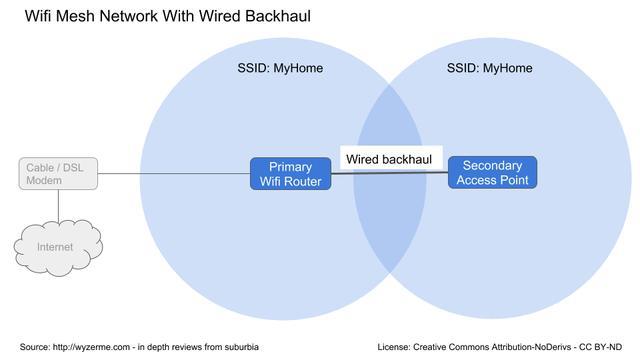 Wifi Mesh Network With Wired Backhaul

SSID: MyHome

SSID: MyHome

Cable / DSL Modem

Primary Wifi Router

Wired backhaul

Secondary Access Point

Internet

Source: http://wyzerme.com - in depth reviews from suburbia

License: Creative Commons Attribution-NoDerivs - CC BY-ND